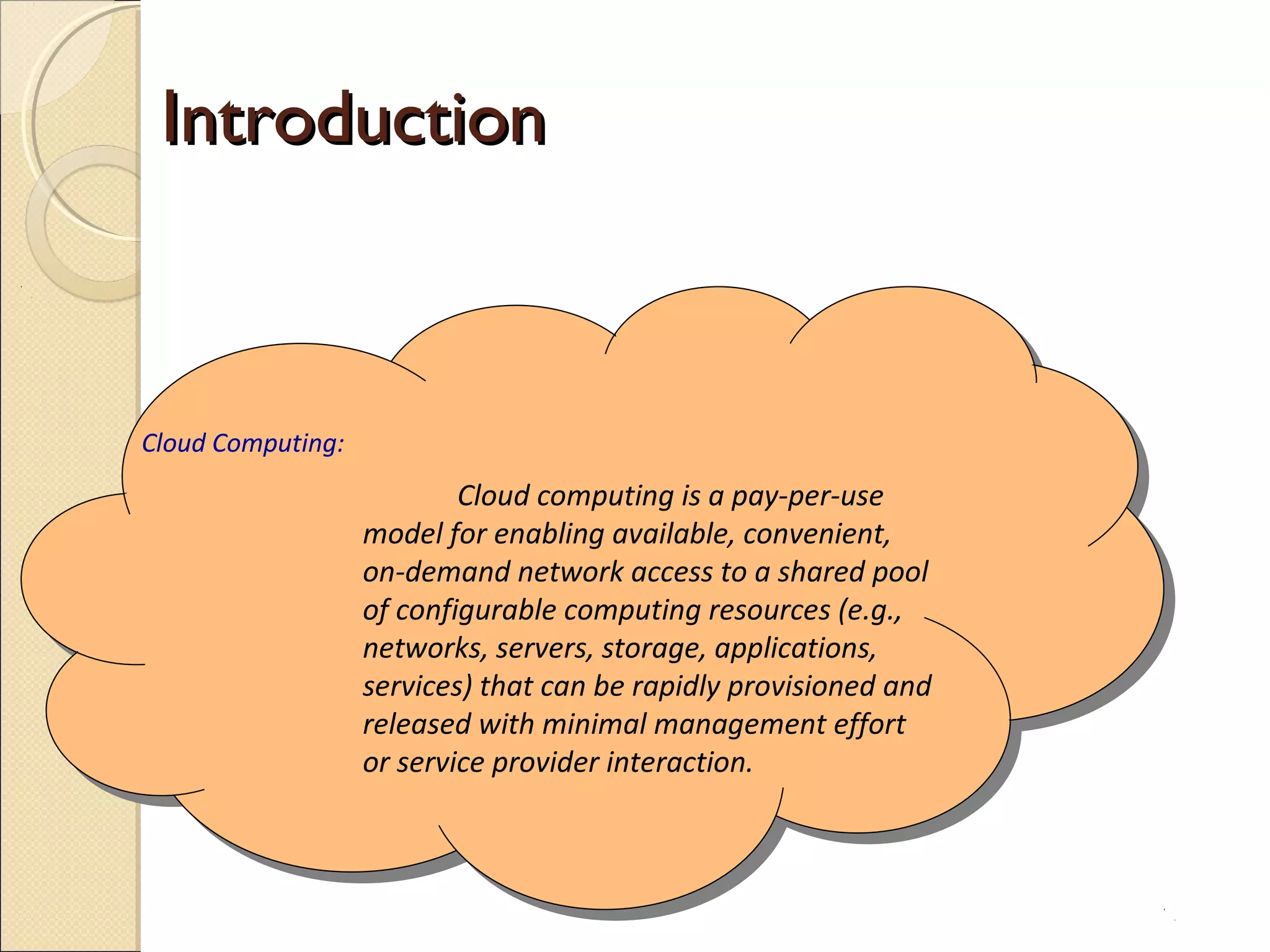 Introduction

Cloud Computing:

Cloud computing is a pay-per-use model for enabling available, convenient, on-demand network access to a shared pool of configurable computing resources (e.g., networks, servers, storage, applications, services) that can be rapidly provisioned and released with minimal management effort or service provider interaction.